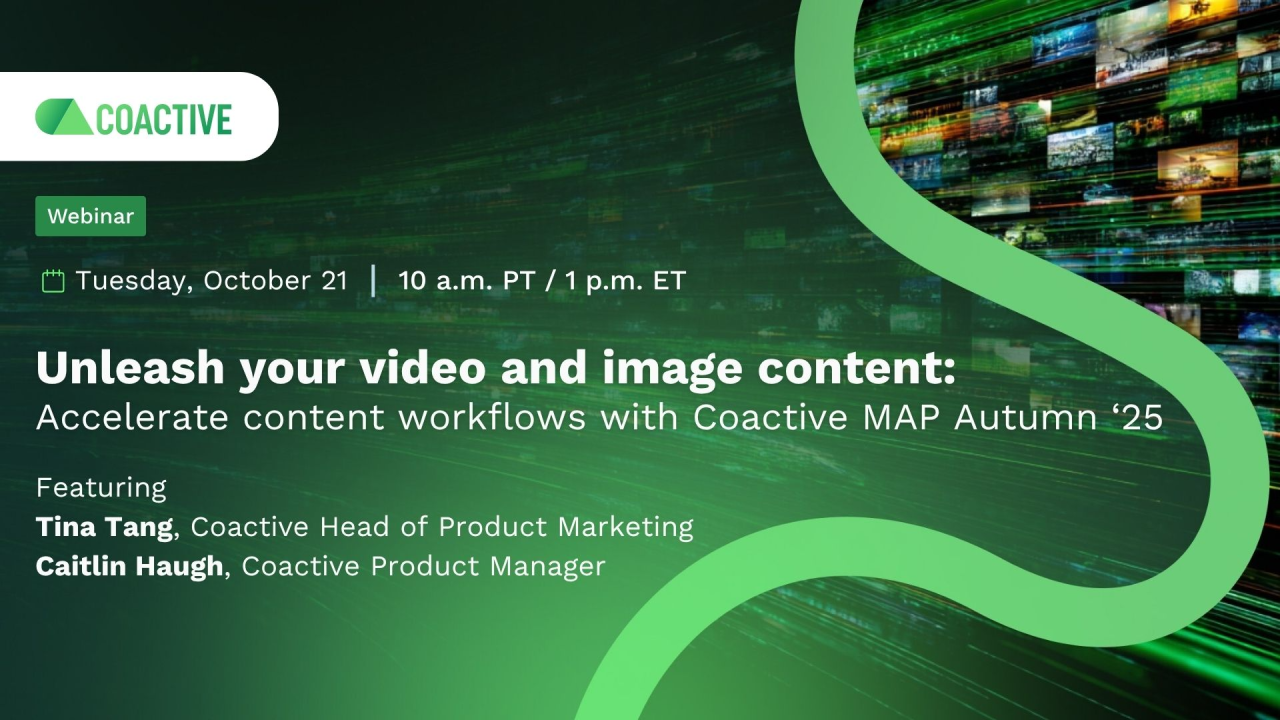 COACTIVE

Webinar

Tuesday, October 21 | 10 a.m. PT / 1 p.m. ET

Unleash your video and image content:
Accelerate content workflows with Coactive MAP Autumn '25

Featuring
Tina Tang, Coactive Head of Product Marketing
Caitlin Haugh, Coactive Product Manager